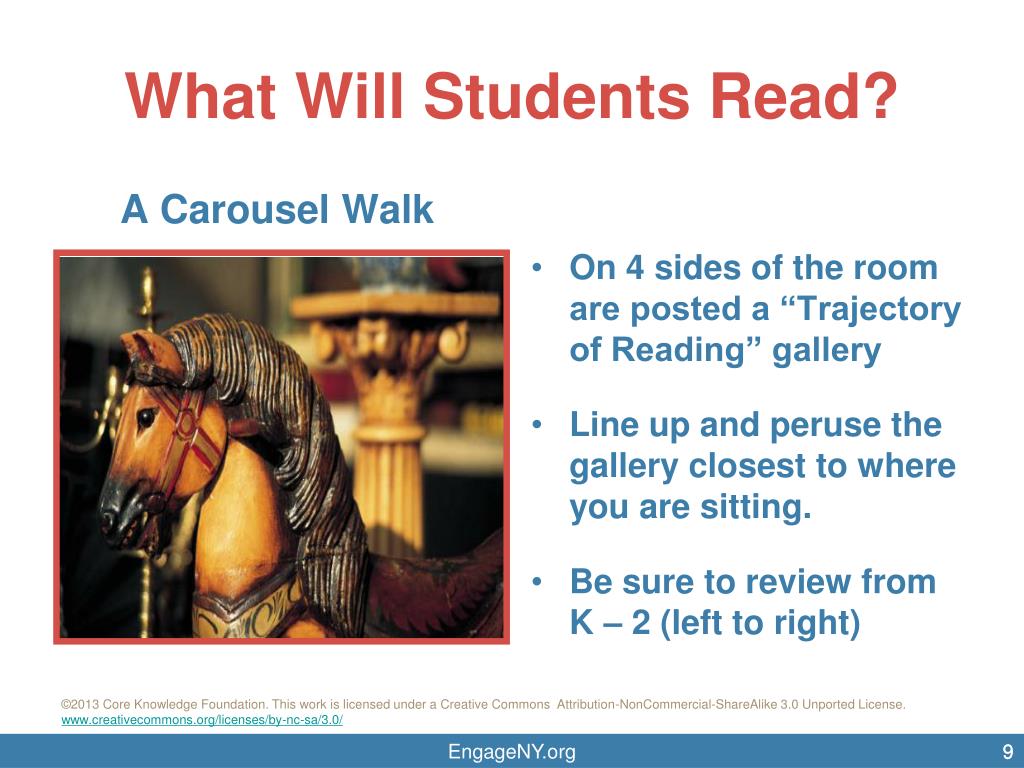 What Will Students Read?

A Carousel Walk

• On 4 sides of the room are posted a “Trajectory of Reading” gallery

• Line up and peruse the gallery closest to where you are sitting.

• Be sure to review from K – 2 (left to right)

©2013 Core Knowledge Foundation. This work is licensed under a Creative Commons Attribution-NonCommercial-ShareAlike 3.0 Unported License. www.creativecommons.org/licenses/by-nc-sa/3.0/

EngageNY.org

9